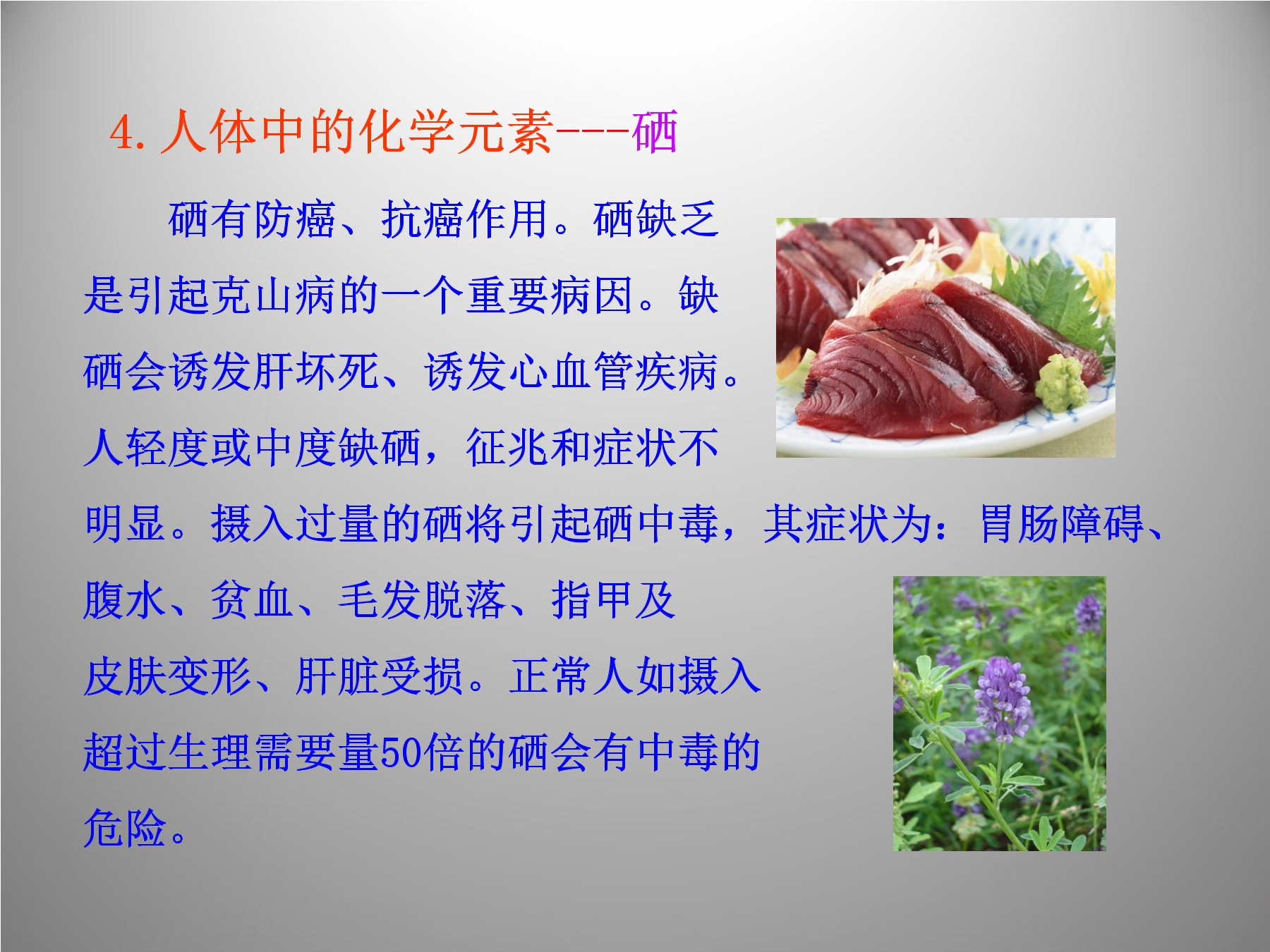 4.人体中的化学元素---硒

硒有防癌、抗癌作用。硒缺乏是引起克山病的一个重要病因。缺硒会诱发肝坏死、诱发心血管疾病。人轻度或中度缺硒，征兆和症状不明显。摄入过量的硒将引起硒中毒，其症状为：胃肠障碍、腹水、贫血、毛发脱落、指甲及皮肤变形、肝脏受损。正常人如摄入超过生理需要量50倍的硒会有中毒的危险。